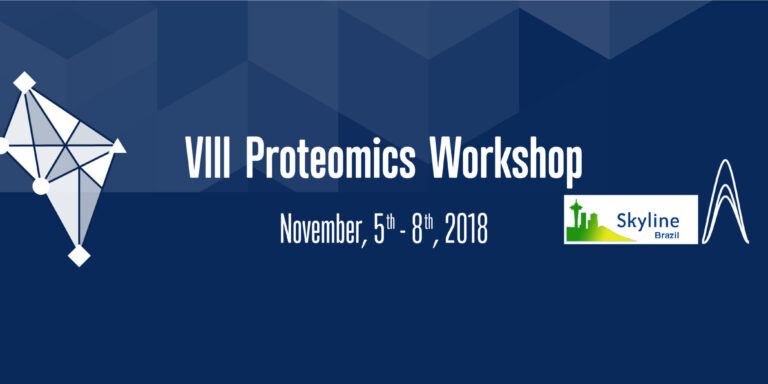 VIII Proteomics Workshop

November, 5$^{th}$ - 8$^{th}$, 2018

Skyline
Brazil